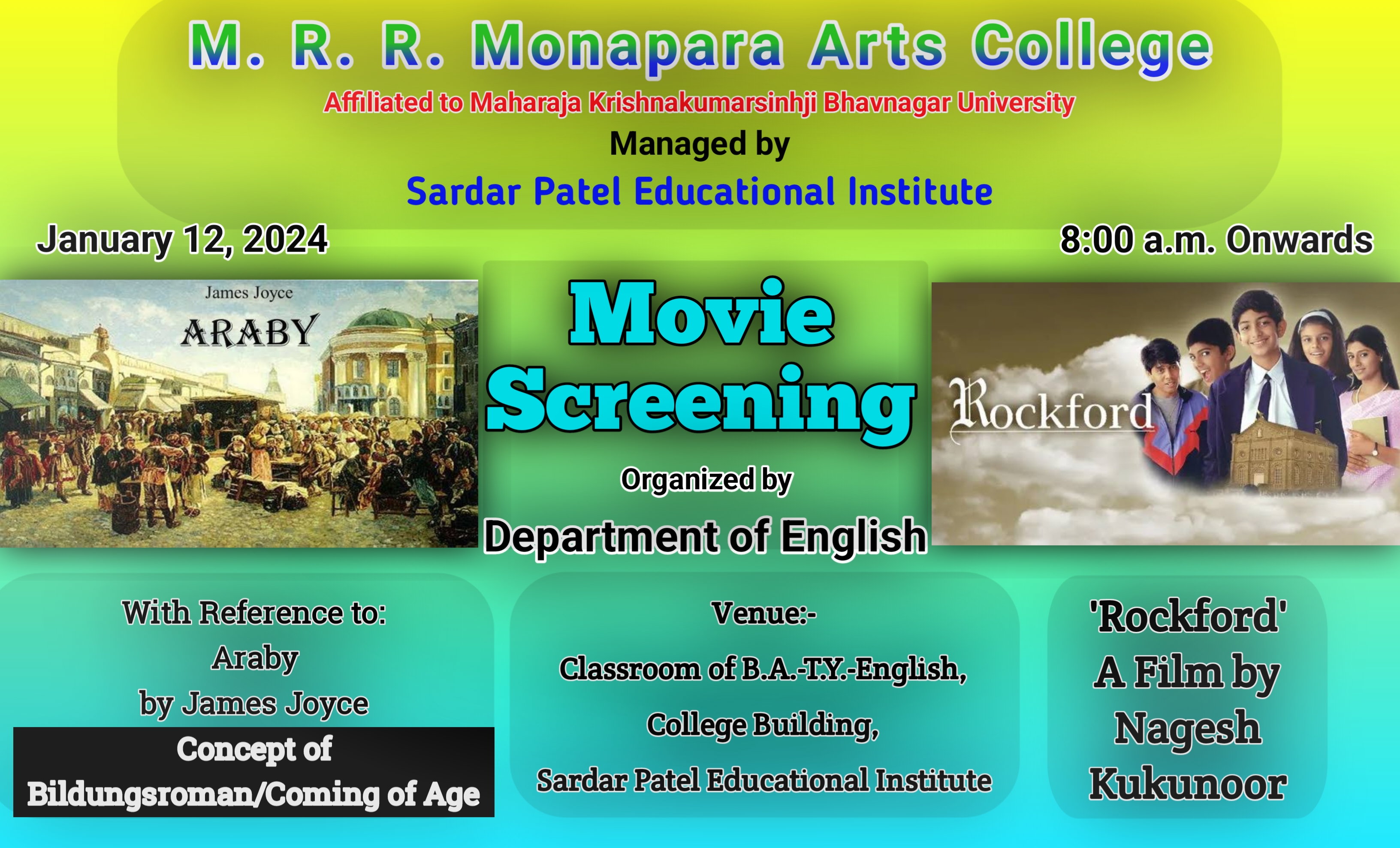 M. R. R. Monapara Arts College
Affiliated to Maharaja Krishnakumarsinhji Bhavnagar University
Managed by
Sardar Patel Educational Institute

January 12, 2024

8:00 a.m. Onwards

James Joyce
ARABY

Movie Screening

Organized by
Department of English

Rockford

With Reference to:
Araby
by James Joyce
Concept of Bildungsroman/Coming of Age

Venue:-
Classroom of B.A.-T.Y.-English,
College Building,
Sardar Patel Educational Institute

'Rockford'
A Film by
Nagesh
Kukunoor